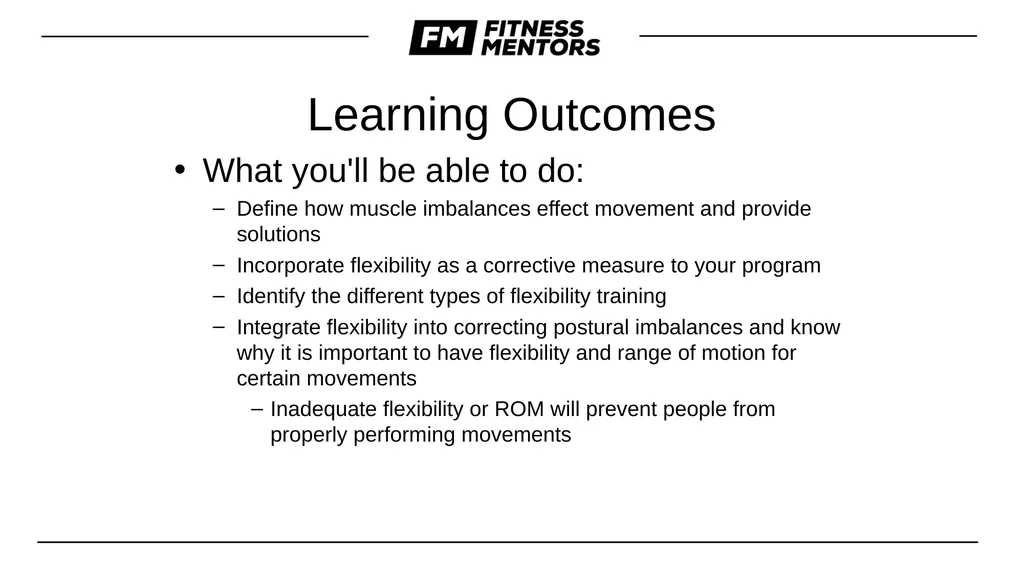 FM FITNESS MENTORS

Learning Outcomes

• What you'll be able to do:
– Define how muscle imbalances effect movement and provide solutions
– Incorporate flexibility as a corrective measure to your program
– Identify the different types of flexibility training
– Integrate flexibility into correcting postural imbalances and know why it is important to have flexibility and range of motion for certain movements
– Inadequate flexibility or ROM will prevent people from properly performing movements